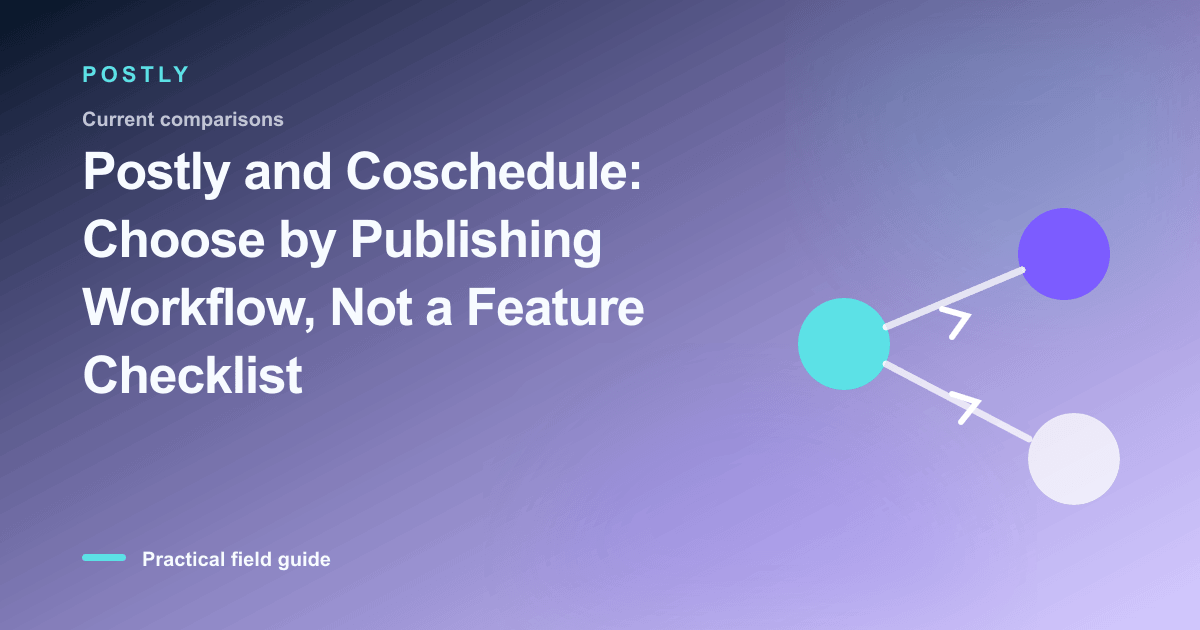 POSTLY

Current comparisons

Postly and Coschedule: Choose by Publishing Workflow, Not a Feature Checklist

Practical field guide